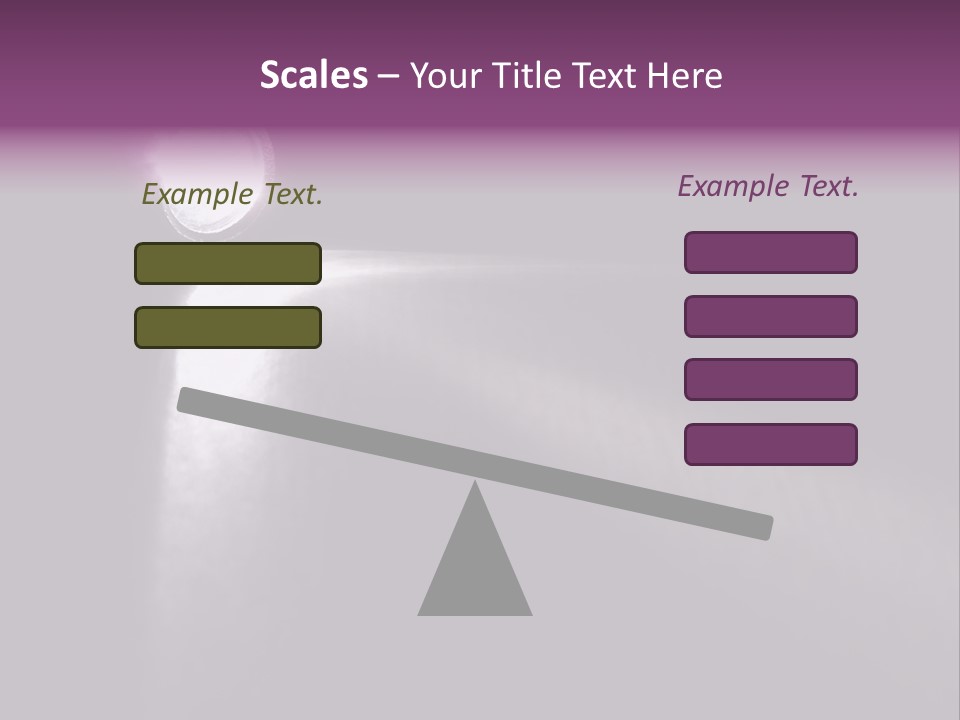 Scales – Your Title Text Here

Example Text.

Example Text.